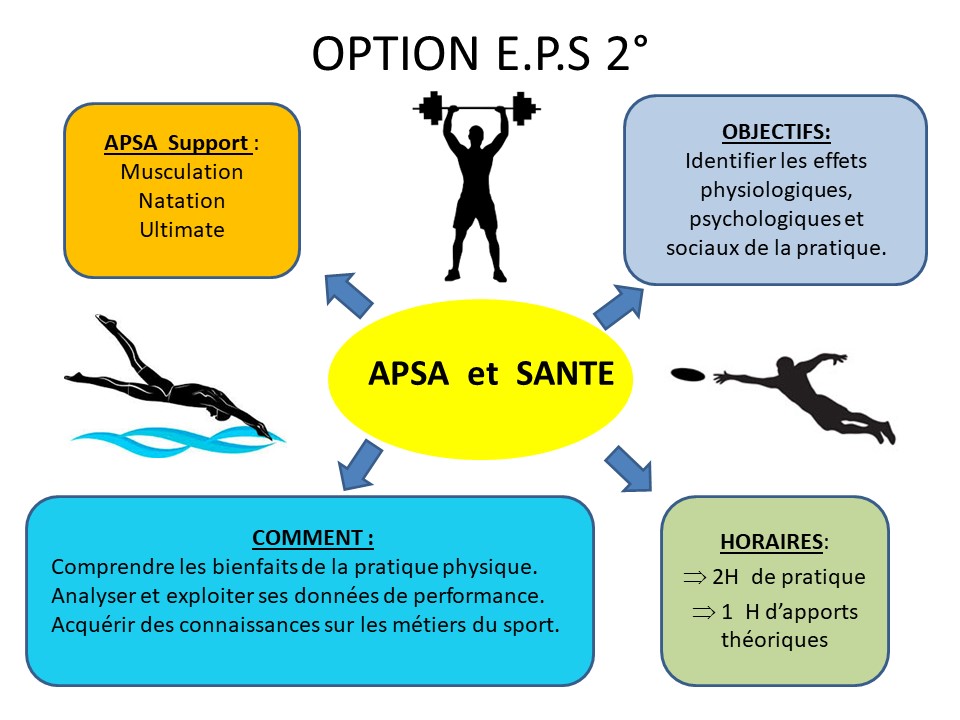 OPTION E.P.S 2°

APSA Support :
Musculation
Natation
Ultimate

OBJECTIFS:
Identifier les effets physiologiques, psychologiques et sociaux de la pratique.

APSA et SANTE

COMMENT :
Comprendre les bienfaits de la pratique physique.
Analyser et exploiter ses données de performance.
Acquérir des connaissances sur les métiers du sport.

HORAIRES:
$\Rightarrow$ 2H de pratique
$\Rightarrow$ 1 H d'apports théoriques